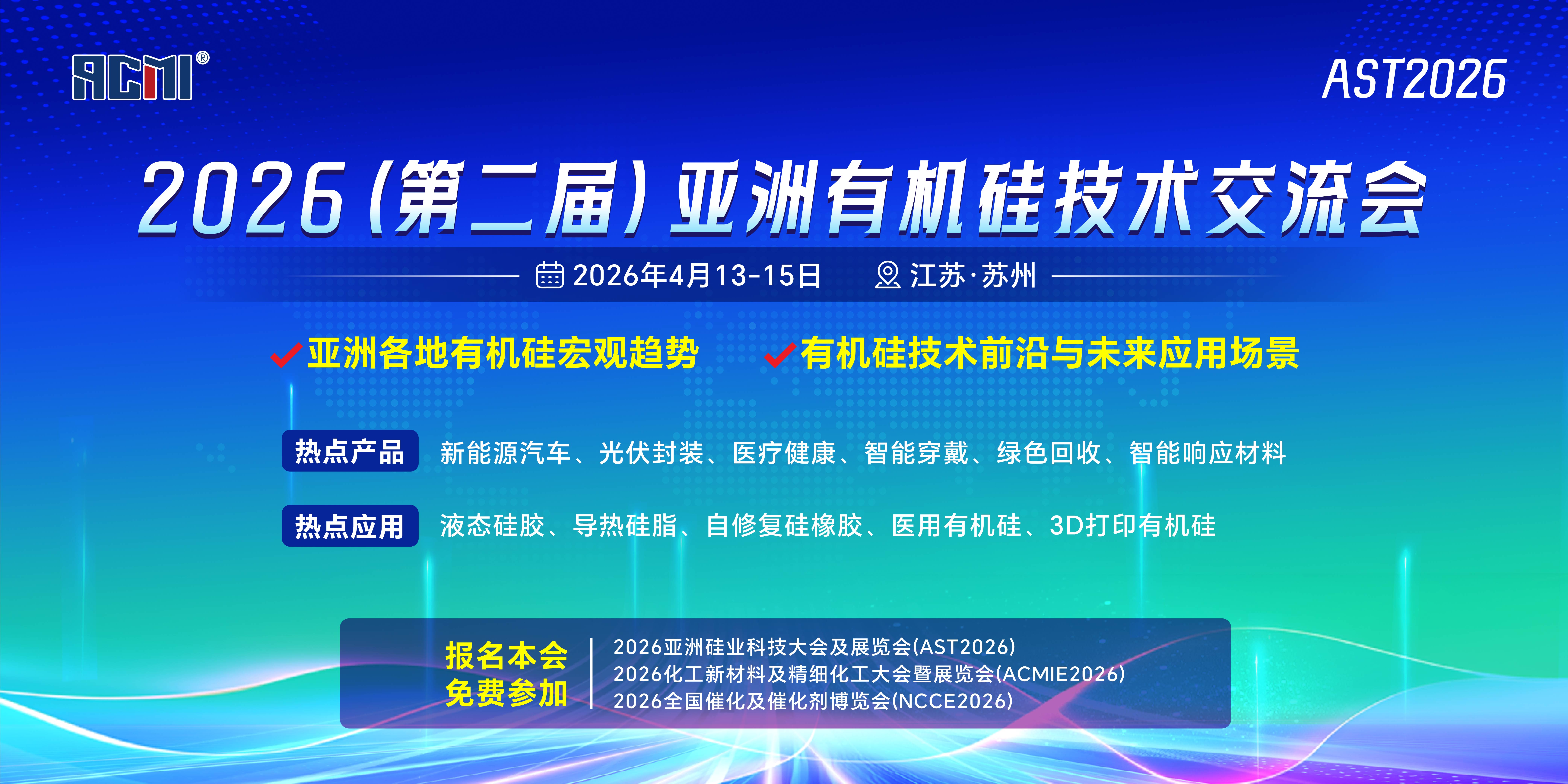 ACMI®

AST2026

2026（第二届）亚洲有机硅技术交流会

2026年4月13-15日　江苏·苏州

亚洲各地有机硅宏观趋势　有机硅技术前沿与未来应用场景

热点产品　新能源汽车、光伏封装、医疗健康、智能穿戴、绿色回收、智能响应材料

热点应用　液态硅胶、导热硅脂、自修复硅橡胶、医用有机硅、3D打印有机硅

报名本会
免费参加

2026亚洲硅业科技大会及展览会(AST2026)
2026化工新材料及精细化工大会暨展览会(ACMIE2026)
2026全国催化及催化剂博览会(NCCE2026)